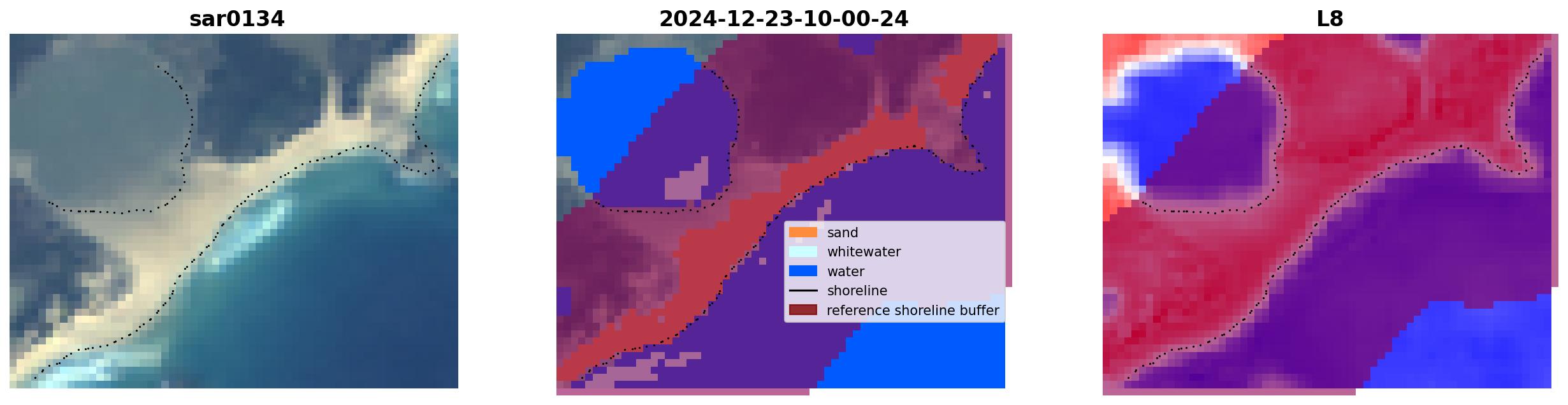 sar0134

2024-12-23-10-00-24

sand
whitewater
water
shoreline
reference shoreline buffer

L8